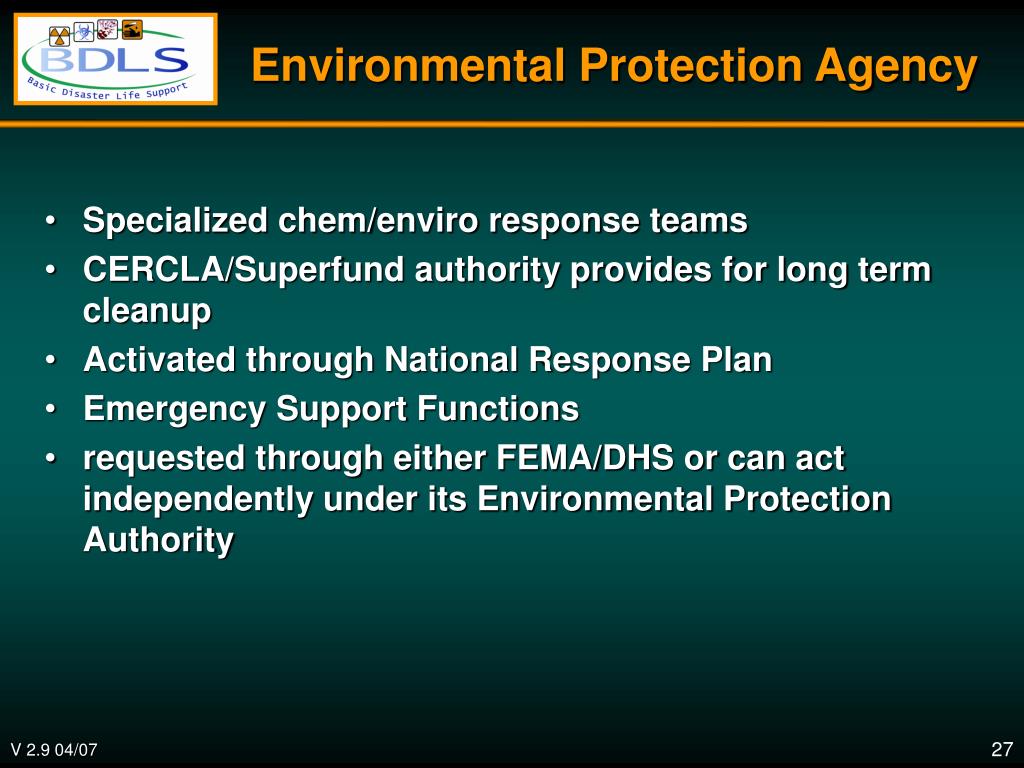 BDLS
Basic Disaster Life Support

Environmental Protection Agency

• Specialized chem/enviro response teams
• CERCLA/Superfund authority provides for long term cleanup
• Activated through National Response Plan
• Emergency Support Functions
• requested through either FEMA/DHS or can act independently under its Environmental Protection Authority

V 2.9 04/07

27